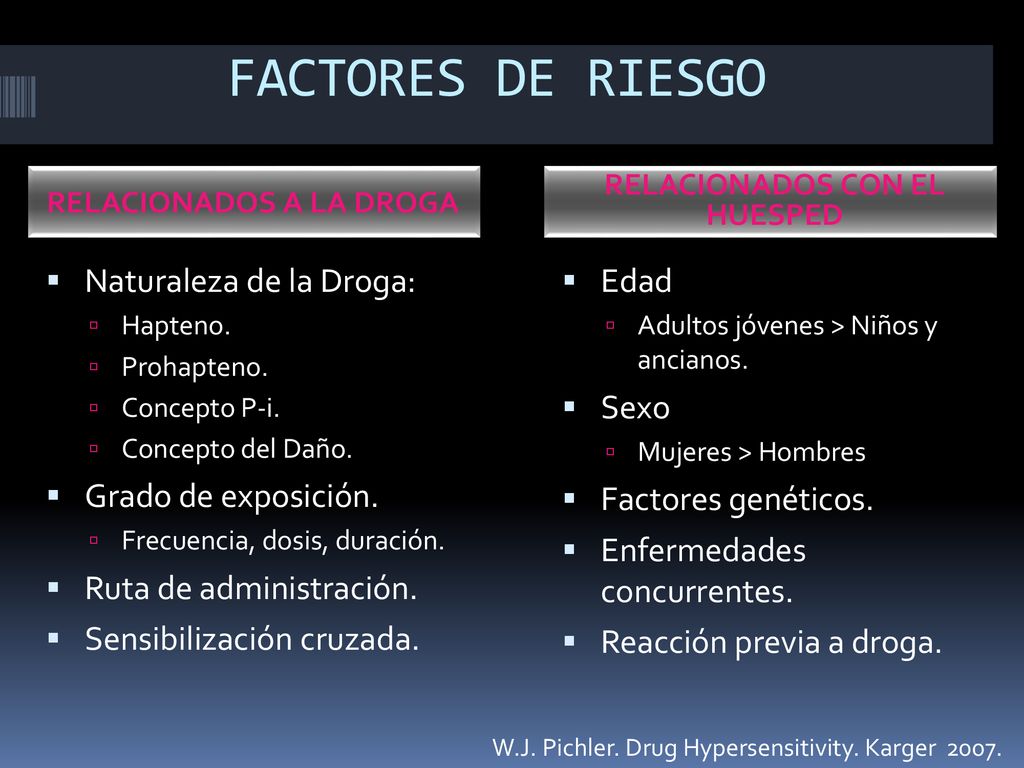 FACTORES DE RIESGO

RELACIONADOS A LA DROGA

- Naturaleza de la Droga:
  - Hapteno.
  - Prohapteno.
  - Concepto P-i.
  - Concepto del Daño.
- Grado de exposición.
  - Frecuencia, dosis, duración.
- Ruta de administración.
- Sensibilización cruzada.

RELACIONADOS CON EL HUESPED

- Edad
  - Adultos jóvenes > Niños y ancianos.
- Sexo
  - Mujeres > Hombres
- Factores genéticos.
- Enfermedades concurrentes.
- Reacción previa a droga.

W.J. Pichler. Drug Hypersensitivity. Karger 2007.